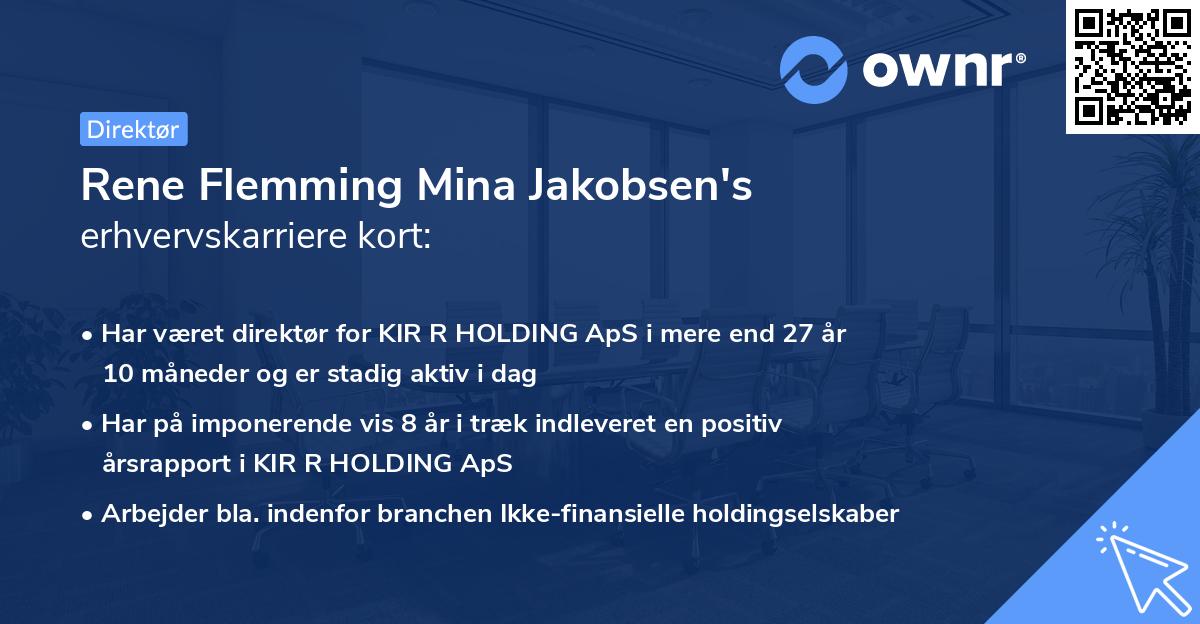 ownr®

Direktør

Rene Flemming Mina Jakobsen's erhvervskarriere kort:

• Har været direktør for KIR R HOLDING ApS i mere end 27 år 10 måneder og er stadig aktiv i dag

• Har på imponerende vis 8 år i træk indleveret en positiv årsrapport i KIR R HOLDING ApS

• Arbejder bla. indenfor branchen Ikke-finansielle holdingselskaber